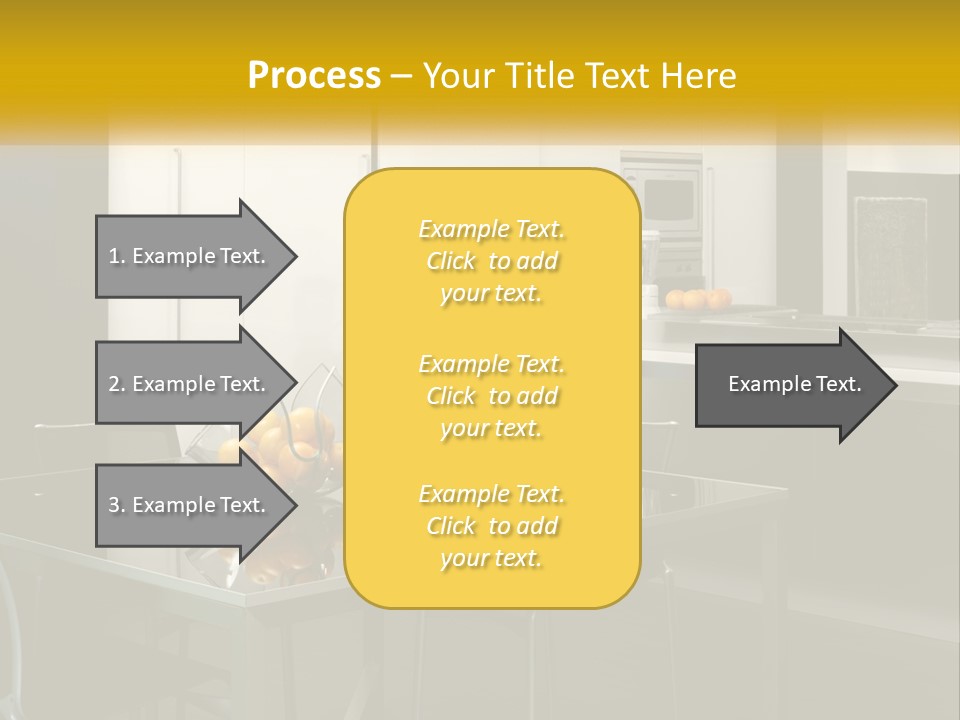 Process – Your Title Text Here

1. Example Text.

2. Example Text.

3. Example Text.

Example Text. Click to add your text.

Example Text. Click to add your text.

Example Text. Click to add your text.

Example Text.